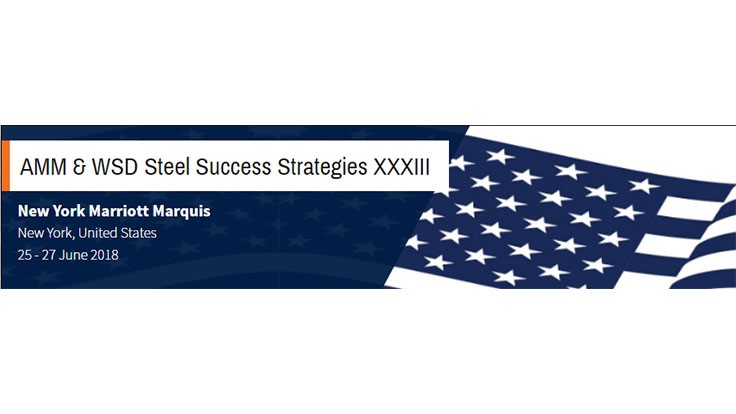 AMM & WSD Steel Success Strategies XXXIII

New York Marriott Marquis
New York, United States
25 - 27 June 2018